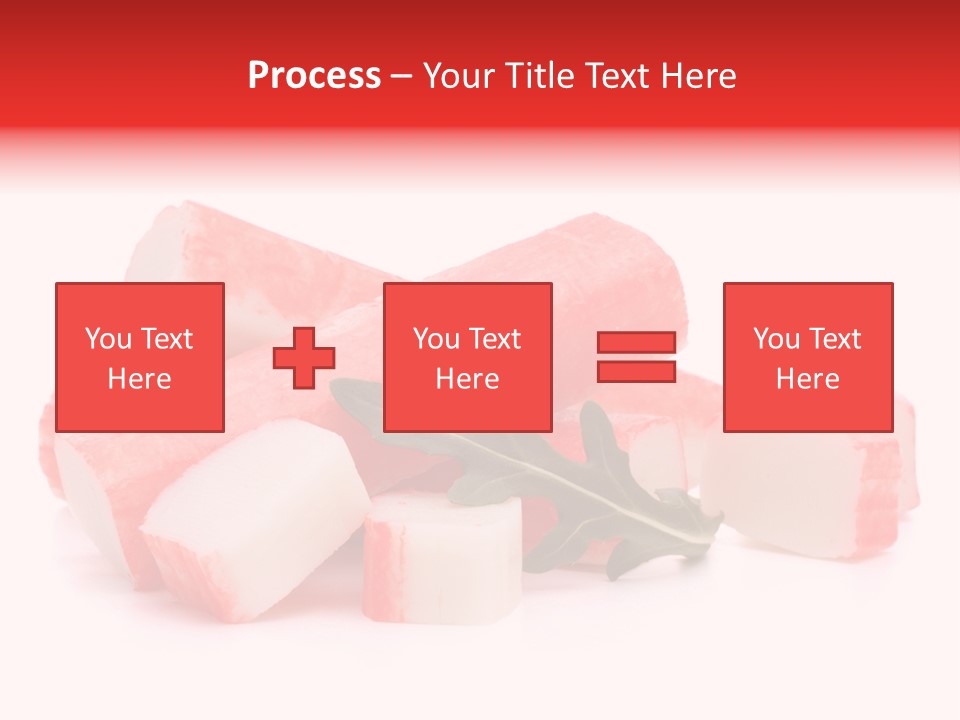 Process – Your Title Text Here

You Text Here

You Text Here

You Text Here